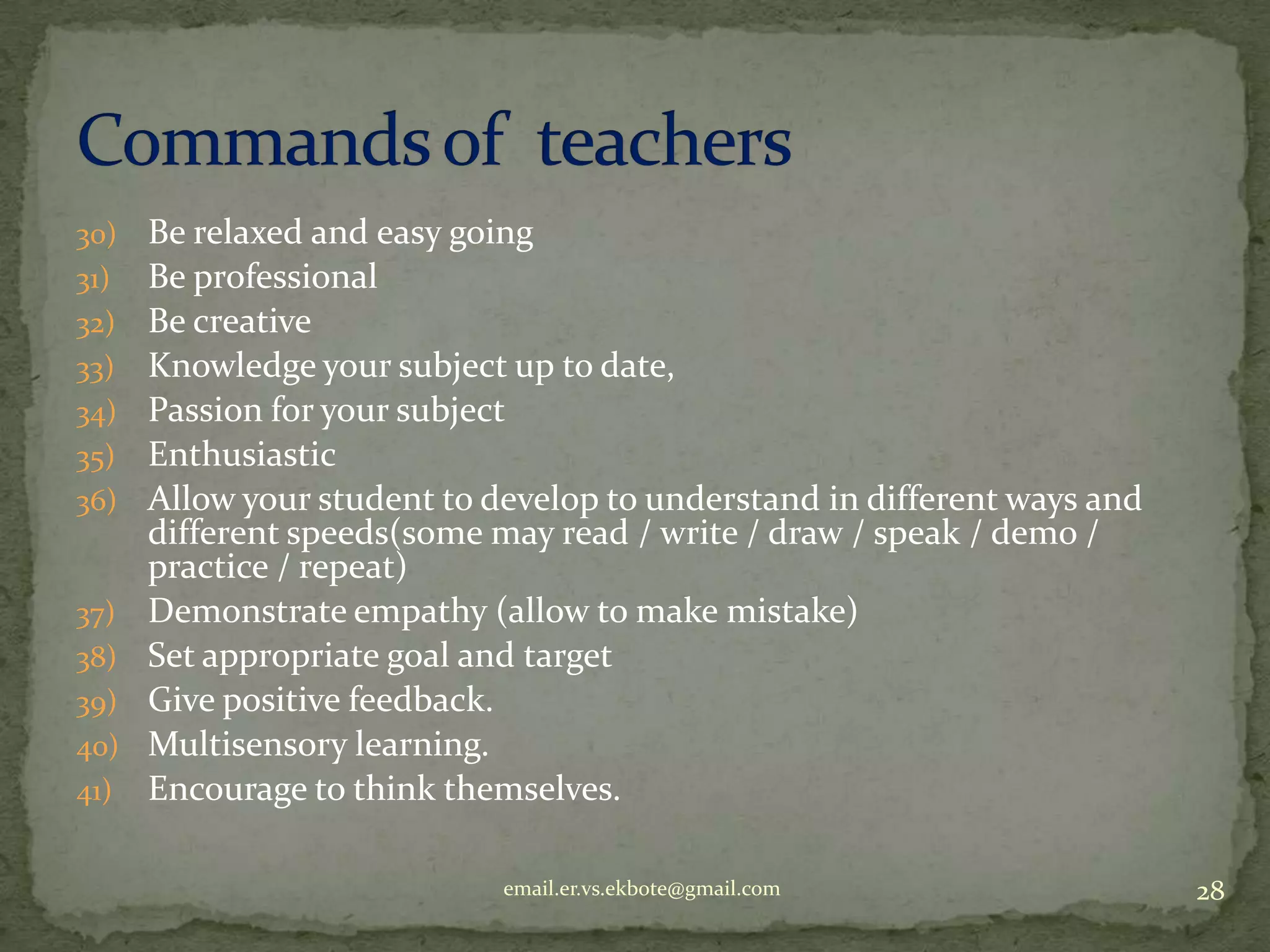 Commands of teachers

30) Be relaxed and easy going
31) Be professional
32) Be creative
33) Knowledge your subject up to date,
34) Passion for your subject
35) Enthusiastic
36) Allow your student to develop to understand in different ways and different speeds(some may read / write / draw / speak / demo / practice / repeat)
37) Demonstrate empathy (allow to make mistake)
38) Set appropriate goal and target
39) Give positive feedback.
40) Multisensory learning.
41) Encourage to think themselves.

email.er.vs.ekbote@gmail.com

28